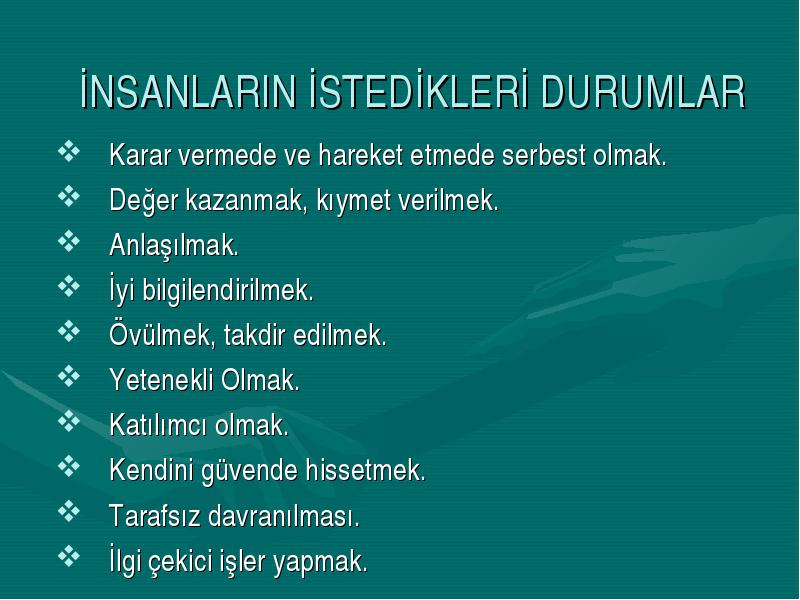 İNSANLARIN İSTEDİKLERİ DURUMLAR

❖ Karar vermede ve hareket etmede serbest olmak.
❖ Değer kazanmak, kıymet verilmek.
❖ Anlaşılmak.
❖ İyi bilgilendirilmek.
❖ Övülmek, takdir edilmek.
❖ Yetenekli Olmak.
❖ Katılımcı olmak.
❖ Kendini güvende hissetmek.
❖ Tarafsız davranılması.
❖ İlgi çekici işler yapmak.